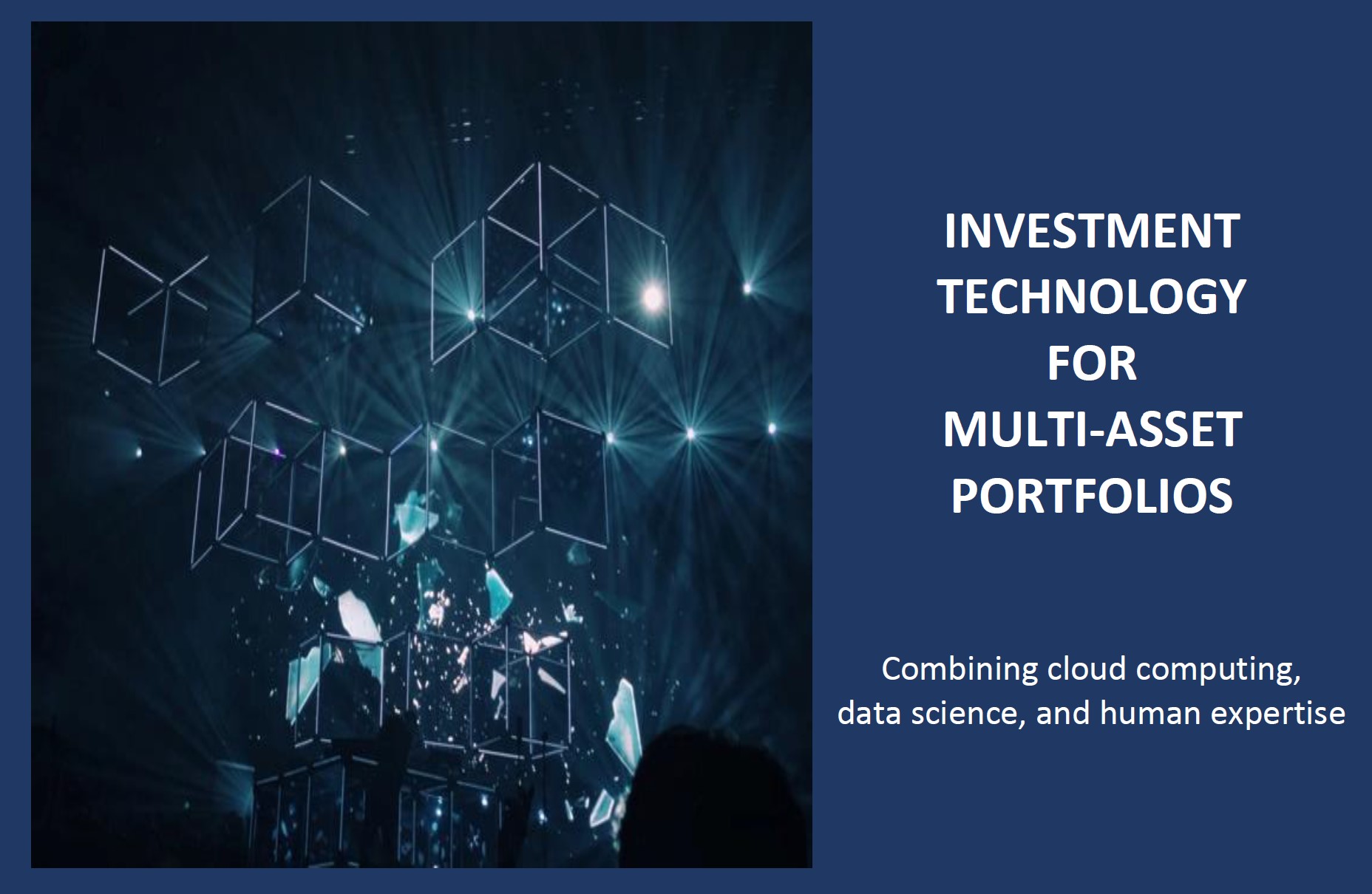 INVESTMENT TECHNOLOGY FOR MULTI-ASSET PORTFOLIOS

Combining cloud computing, data science, and human expertise